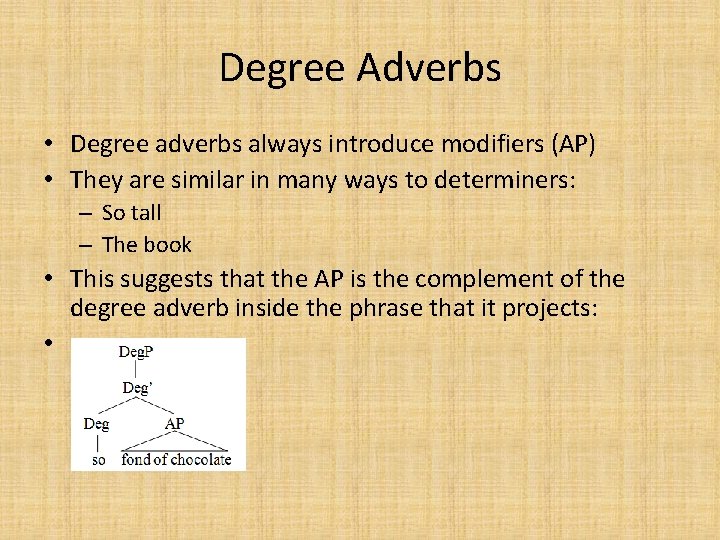 Degree Adverbs

• Degree adverbs always introduce modifiers (AP)
• They are similar in many ways to determiners:
– So tall
– The book
• This suggests that the AP is the complement of the degree adverb inside the phrase that it projects:
•

DegP
Deg'
Deg
AP
so
fond of chocolate